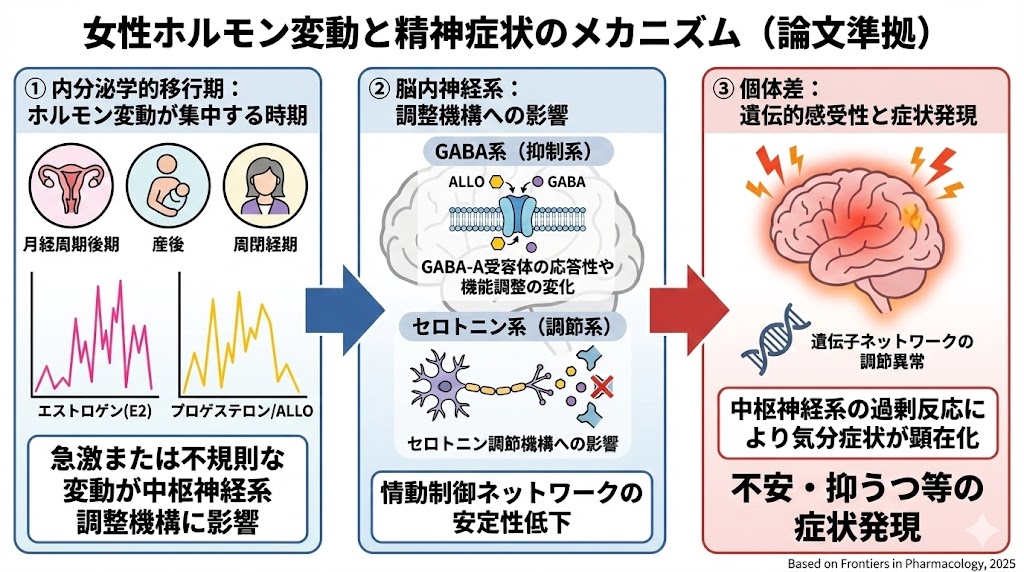 女性ホルモン変動と精神症状のメカニズム（論文準拠）

① 内分泌学的移行期：
ホルモン変動が集中する時期

月経周期後期
産後
周閉経期

エストロゲン(E2)
プロゲステロン/ALLO

急激または不規則な変動が中枢神経系調整機構に影響

② 脳内神経系：
調整機構への影響

GABA系（抑制系）

ALLO
GABA

GABA-A受容体の応答性や機能調整の変化

セロトニン系（調節系）

セロトニン調節機構への影響

情動制御ネットワークの安定性低下

③ 個体差：
遺伝的感受性と症状発現

遺伝子ネットワークの調節異常

中枢神経系の過剰反応により気分症状が顕在化

不安・抑うつ等の症状発現

Based on Frontiers in Pharmacology, 2025